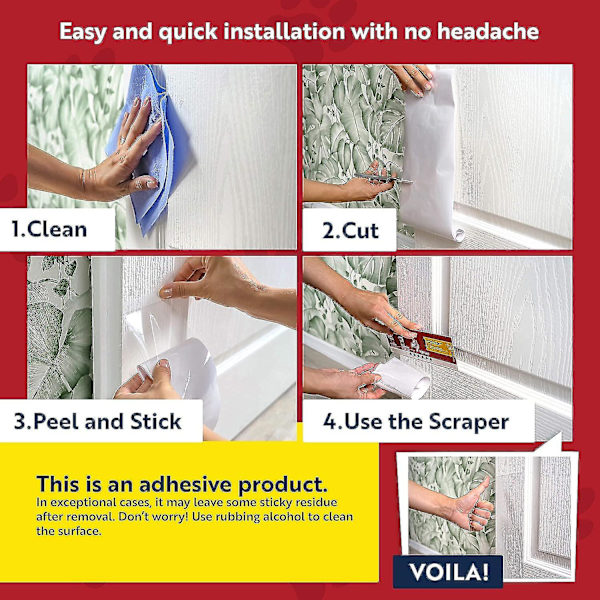 Easy and quick installation with no headache

1.Clean

2.Cut

3.Peel and Stick

4.Use the Scraper

This is an adhesive product.
In exceptional cases, it may leave some sticky residue after removal. Don't worry! Use rubbing alcohol to clean the surface.

VOILA!